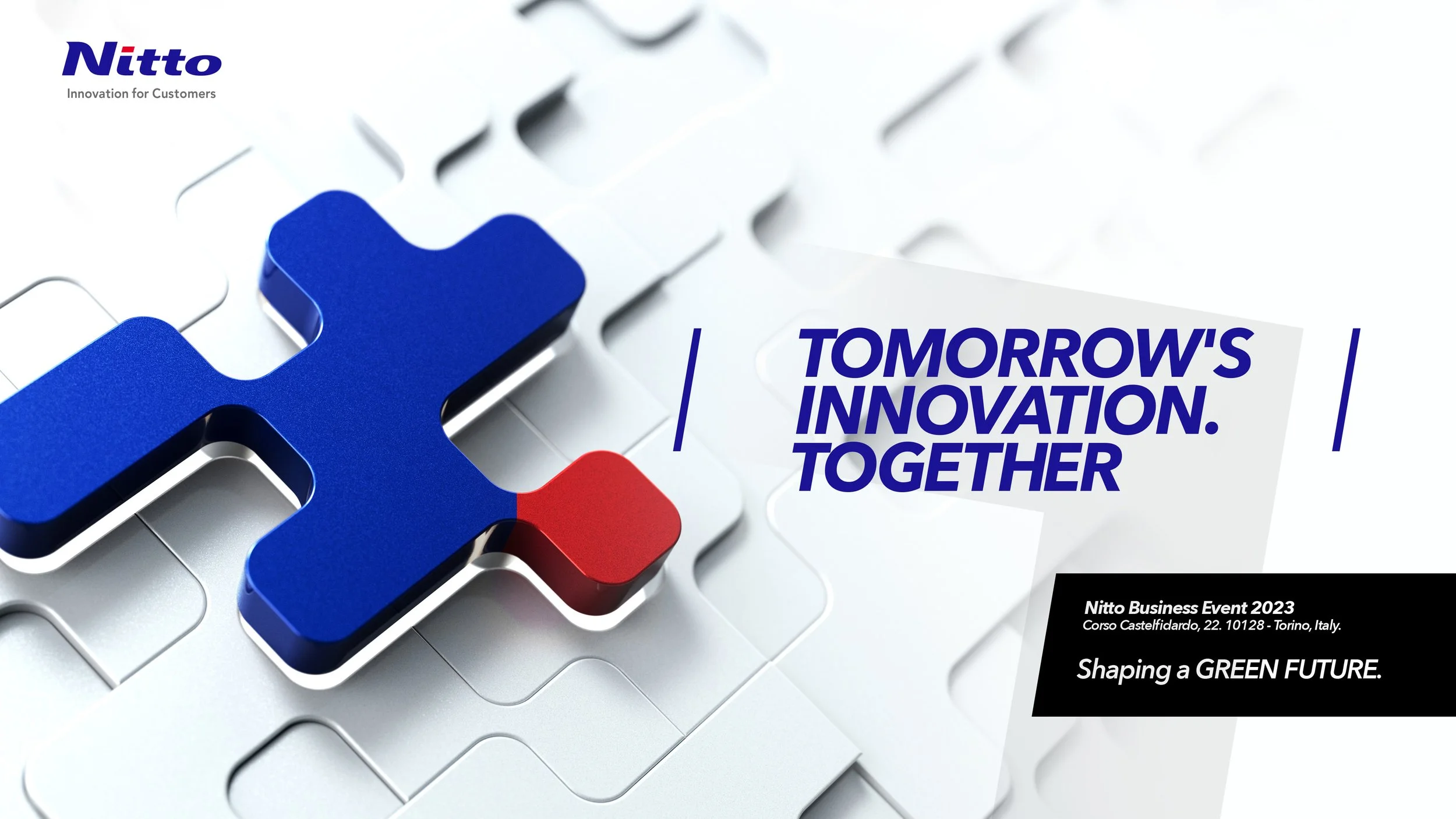 Nitto
Innovation for Customers

TOMORROW'S INNOVATION. TOGETHER

Nitto Business Event 2023
Corso Castelfidardo, 22. 10128 - Torino, Italy.

Shaping a GREEN FUTURE.